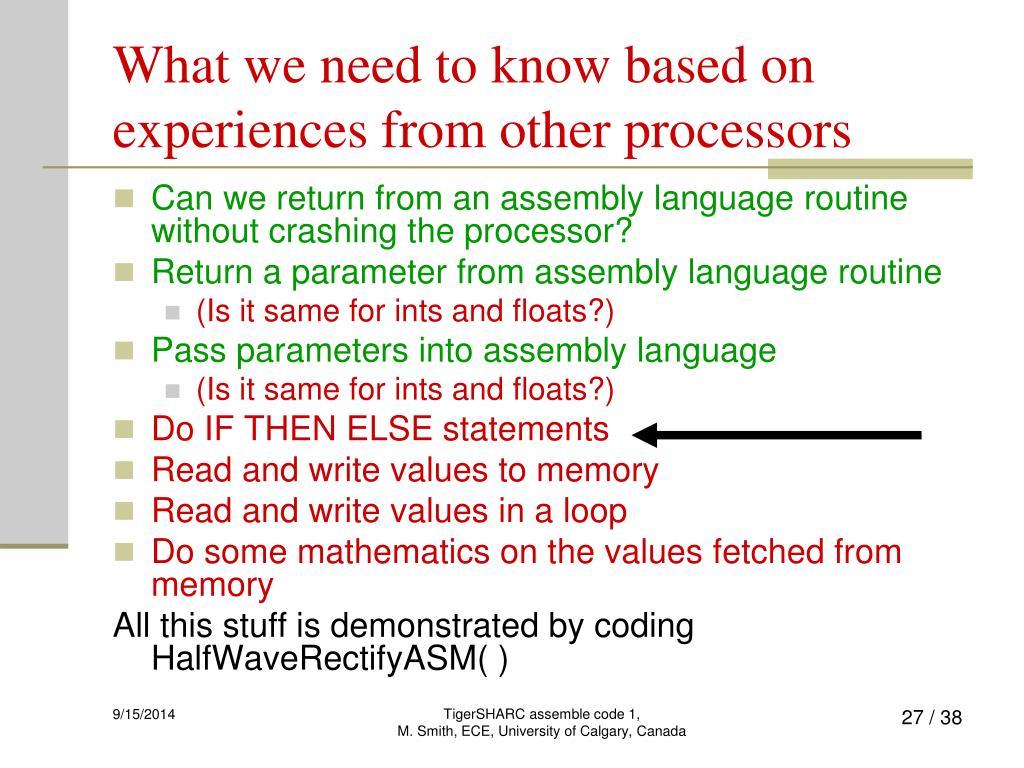 What we need to know based on experiences from other processors

Can we return from an assembly language routine without crashing the processor?

Return a parameter from assembly language routine

(Is it same for ints and floats?)

Pass parameters into assembly language

(Is it same for ints and floats?)

Do IF THEN ELSE statements

Read and write values to memory

Read and write values in a loop

Do some mathematics on the values fetched from memory

All this stuff is demonstrated by coding HalfWaveRectifyASM( )

9/15/2014

TigerSHARC assemble code 1, M. Smith, ECE, University of Calgary, Canada

27 / 38